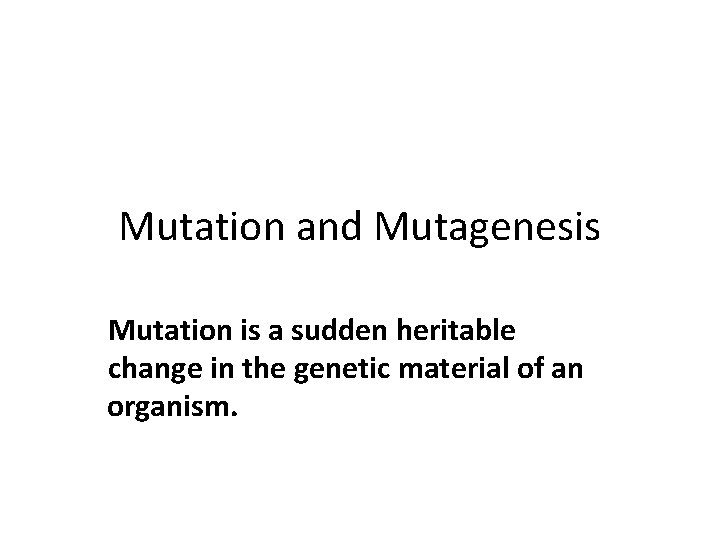 Mutation and Mutagenesis

Mutation is a sudden heritable change in the genetic material of an organism.